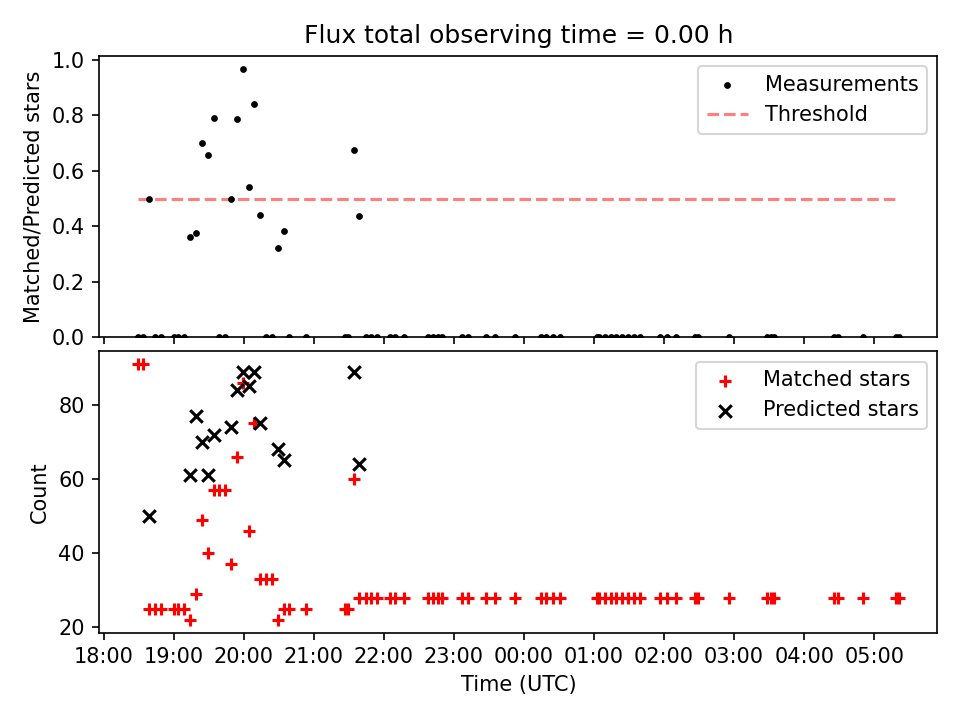 Flux total observing time = 0.00 h

Matched/Predicted stars

1.0
0.8
0.6
0.4
0.2
0.0

Measurements
Threshold

Count

80
60
40
20

Matched stars
Predicted stars

18:00 19:00 20:00 21:00 22:00 23:00 00:00 01:00 02:00 03:00 04:00 05:00

Time (UTC)